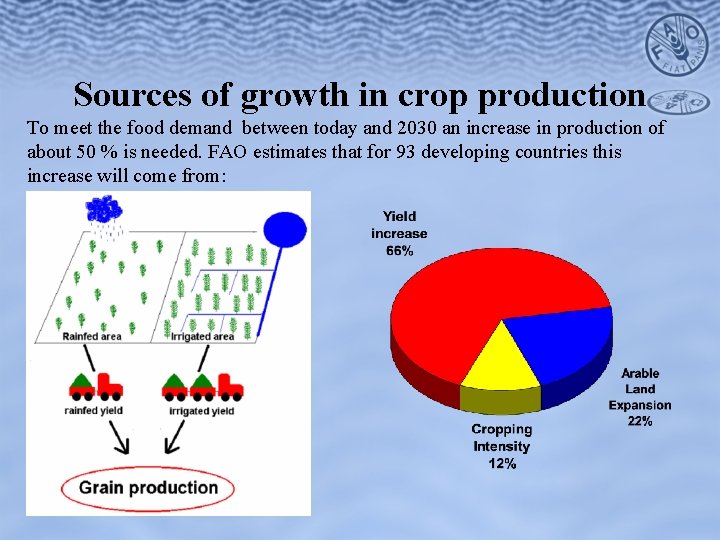 FAO
FIAT PANIS

Sources of growth in crop production

To meet the food demand between today and 2030 an increase in production of about 50 % is needed. FAO estimates that for 93 developing countries this increase will come from:

Rainfed area
Irrigated area
rainfed yield
irrigated yield
Grain production

Yield increase 66%
Arable Land Expansion 22%
Cropping Intensity 12%